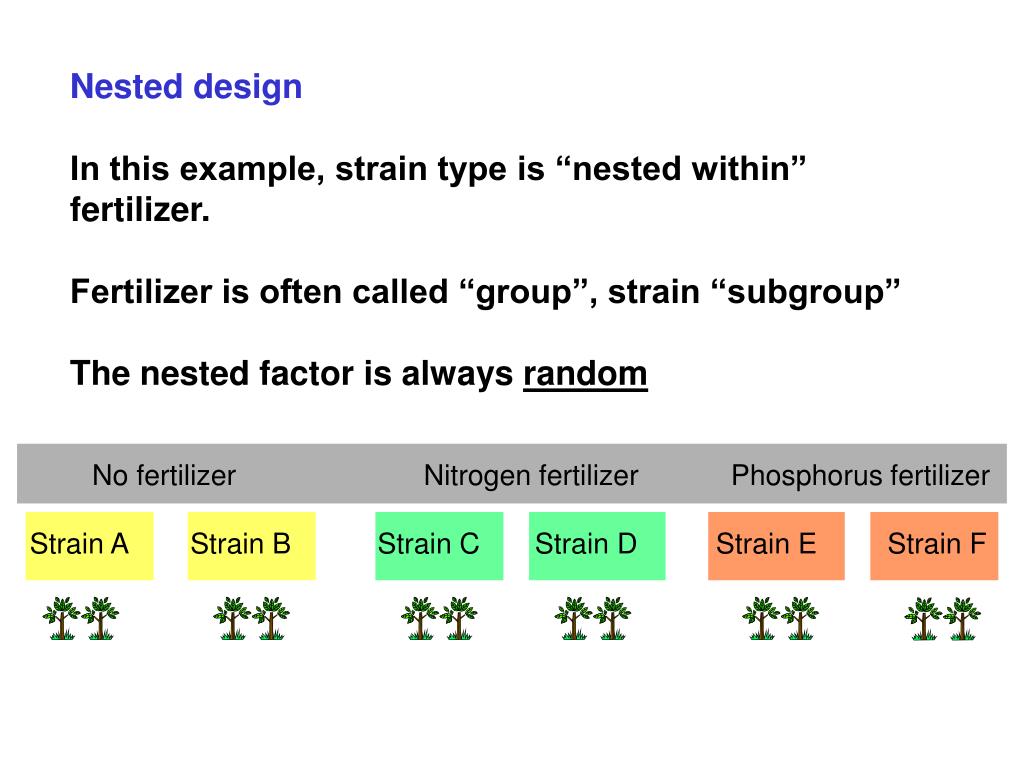 Nested design

In this example, strain type is “nested within” fertilizer.

Fertilizer is often called “group”, strain “subgroup”

The nested factor is always random

No fertilizer

Nitrogen fertilizer

Phosphorus fertilizer

Strain A

Strain B

Strain C

Strain D

Strain E

Strain F